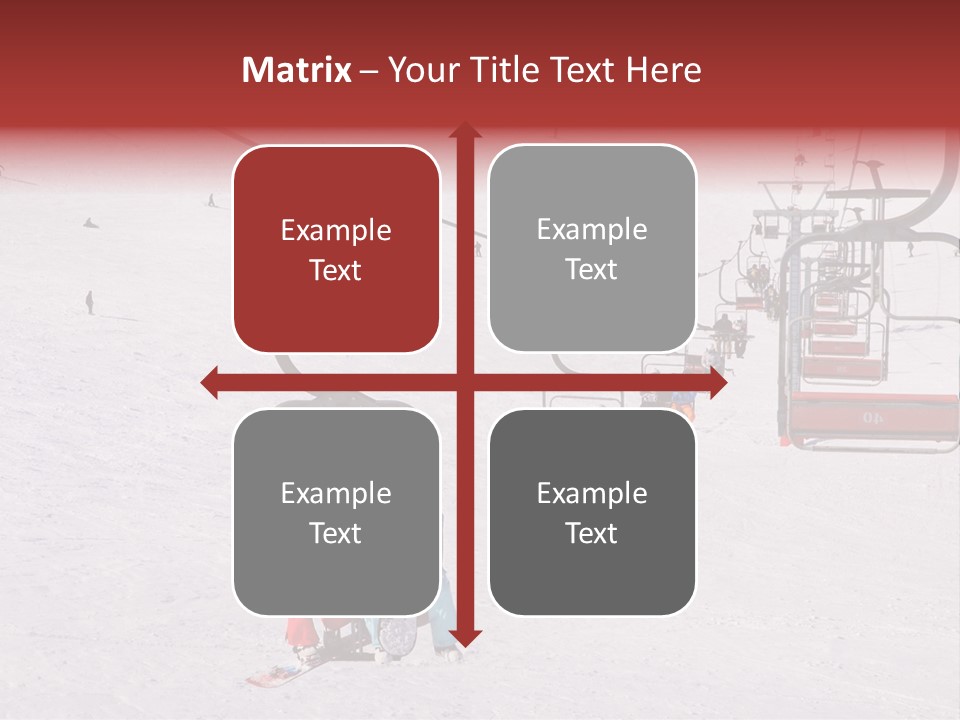 Matrix – Your Title Text Here

Example Text

Example Text

Example Text

Example Text